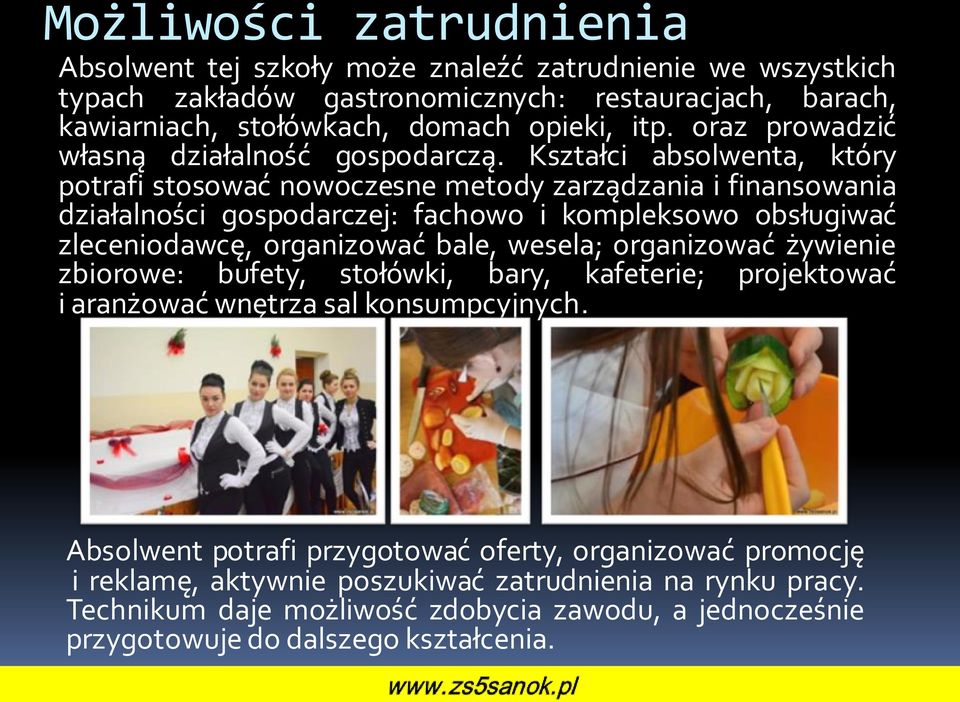 Możliwości zatrudnienia

Absolwent tej szkoły może znaleźć zatrudnienie we wszystkich typach zakładów gastronomicznych: restauracjach, barach, kawiarniach, stołówkach, domach opieki, itp. oraz prowadzić własną działalność gospodarczą. Kształci absolwenta, który potrafi stosować nowoczesne metody zarządzania i finansowania działalności gospodarczej: fachowo i kompleksowo obsługiwać zleceniodawcę, organizować bale, wesela; organizować żywienie zbiorowe: bufety, stołówki, bary, kafeterie; projektować i aranżować wnętrza sal konsumpcyjnych.

Absolwent potrafi przygotować oferty, organizować promocję i reklamę, aktywnie poszukiwać zatrudnienia na rynku pracy. Technikum daje możliwość zdobycia zawodu, a jednocześnie przygotowuje do dalszego kształcenia.

www.zs5sanok.pl